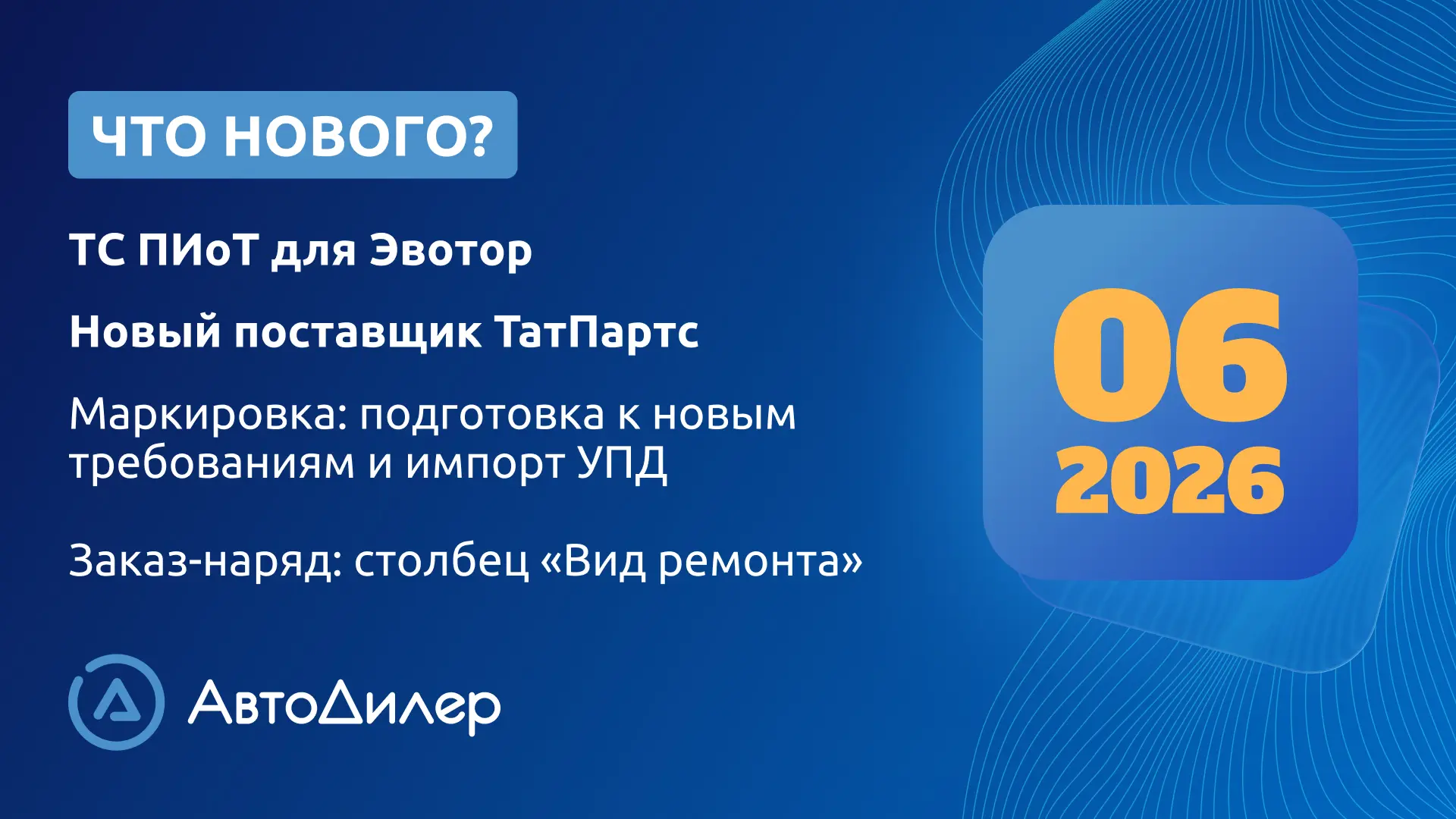 ЧТО НОВОГО?

ТС ПИоТ для Эвотор

Новый поставщик ТатПартс

Маркировка: подготовка к новым требованиям и импорт УПД

Заказ-наряд: столбец «Вид ремонта»

АвтоДилер

06
2026